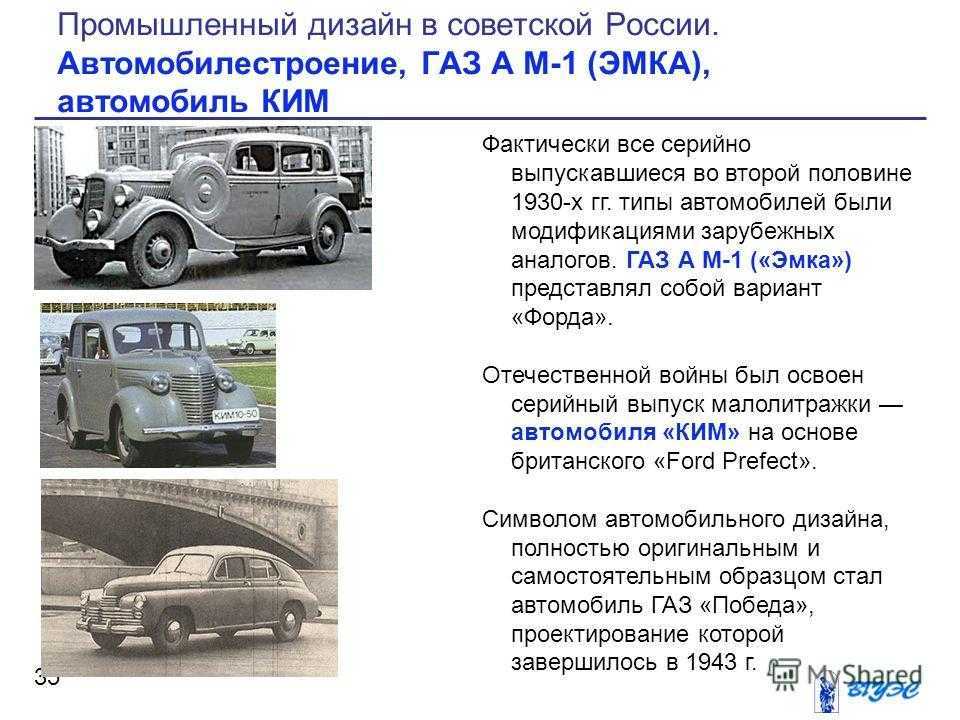 Промышленный дизайн в советской России.
Автомобилестроение, ГАЗ А М-1 (ЭМКА), автомобиль КИМ

КИМ10-50

Фактически все серийно выпускавшиеся во второй половине 1930-х гг. типы автомобилей были модификациями зарубежных аналогов. ГАЗ А М-1 («Эмка») представлял собой вариант «Форда».

Отечественной войны был освоен серийный выпуск малолитражки — автомобиля «КИМ» на основе британского «Ford Prefect».

Символом автомобильного дизайна, полностью оригинальным и самостоятельным образцом стал автомобиль ГАЗ «Победа», проектирование которой завершилось в 1943 г.

35

MyShared

вгуэс